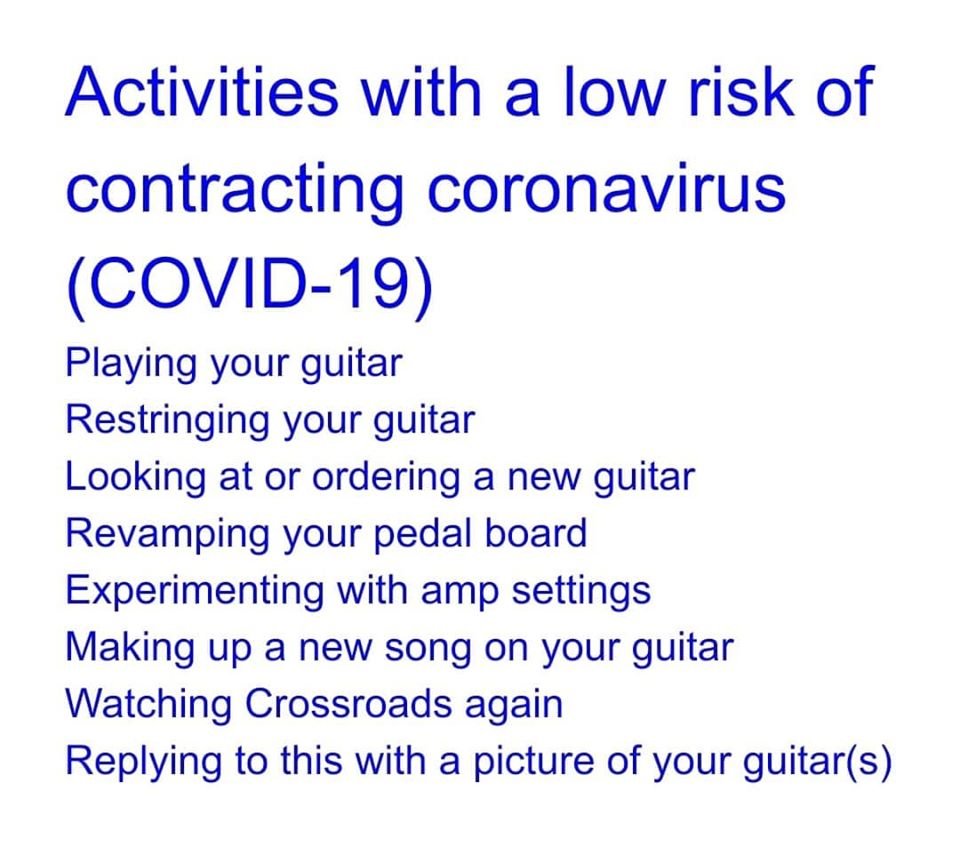 Activities with a low risk of contracting coronavirus (COVID-19)

Playing your guitar
Restringing your guitar
Looking at or ordering a new guitar
Revamping your pedal board
Experimenting with amp settings
Making up a new song on your guitar
Watching Crossroads again
Replying to this with a picture of your guitar(s)